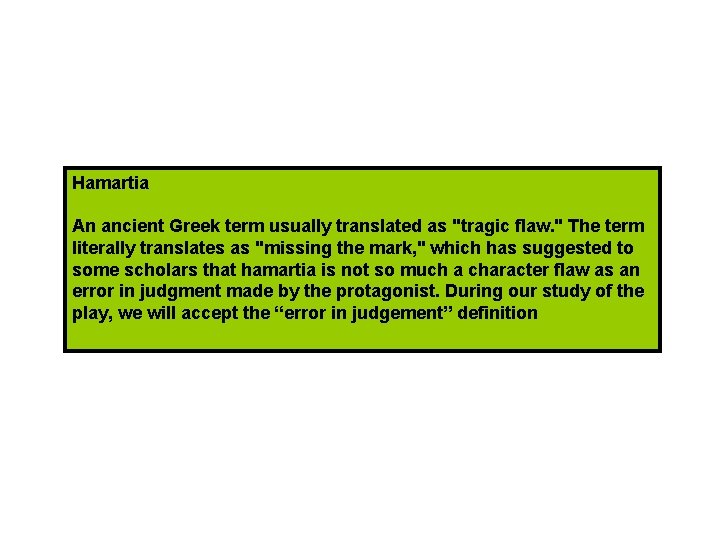 Hamartia

An ancient Greek term usually translated as "tragic flaw." The term literally translates as "missing the mark," which has suggested to some scholars that hamartia is not so much a character flaw as an error in judgment made by the protagonist. During our study of the play, we will accept the “error in judgement” definition